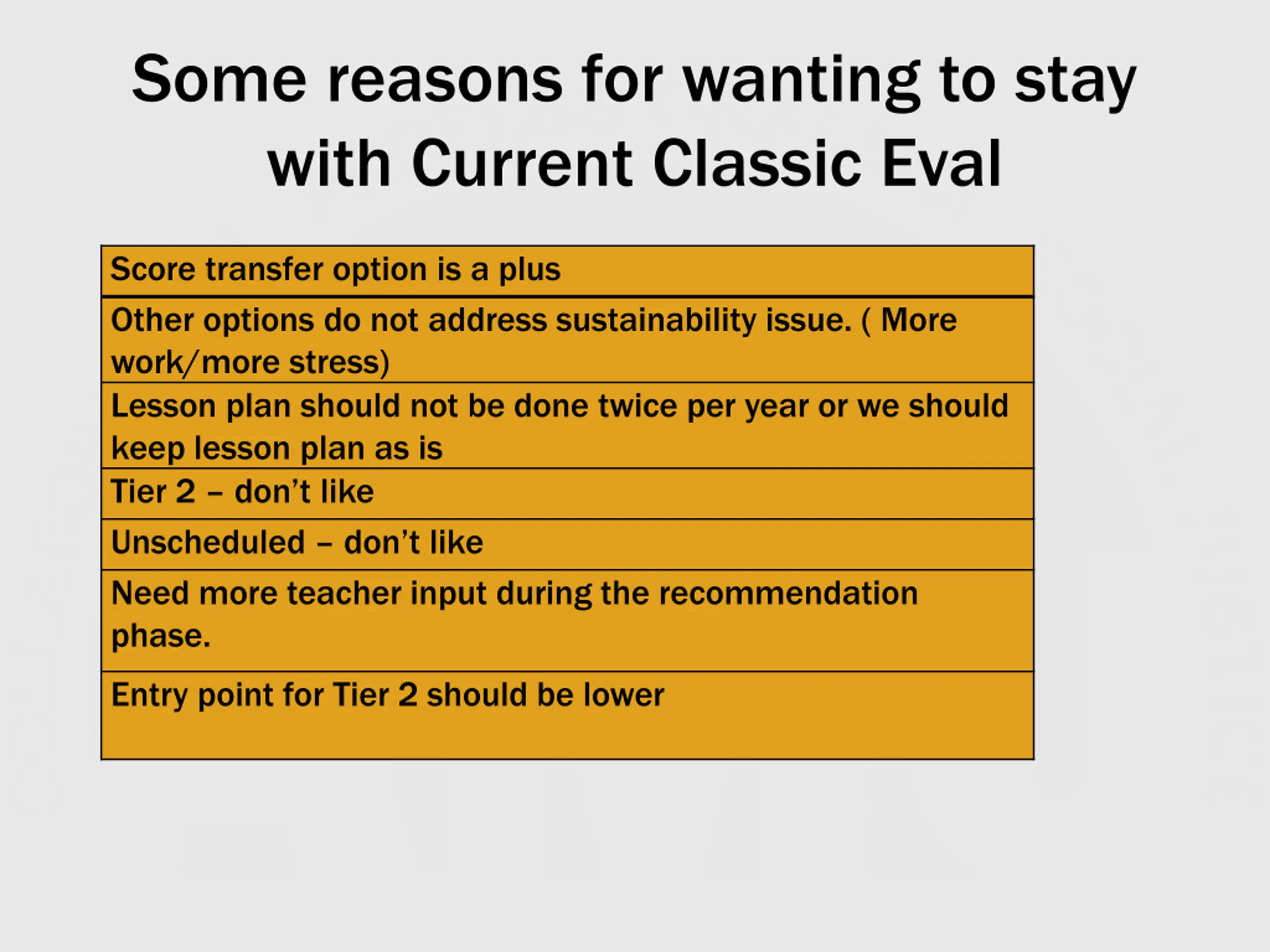 Some reasons for wanting to stay with Current Classic Eval

| Score transfer option is a plus |
|---|
| Other options do not address sustainability issue. ( More work/more stress) |
| Lesson plan should not be done twice per year or we should keep lesson plan as is |
| Tier 2 – don't like |
| Unscheduled – don't like |
| Need more teacher input during the recommendation phase. |
| Entry point for Tier 2 should be lower |